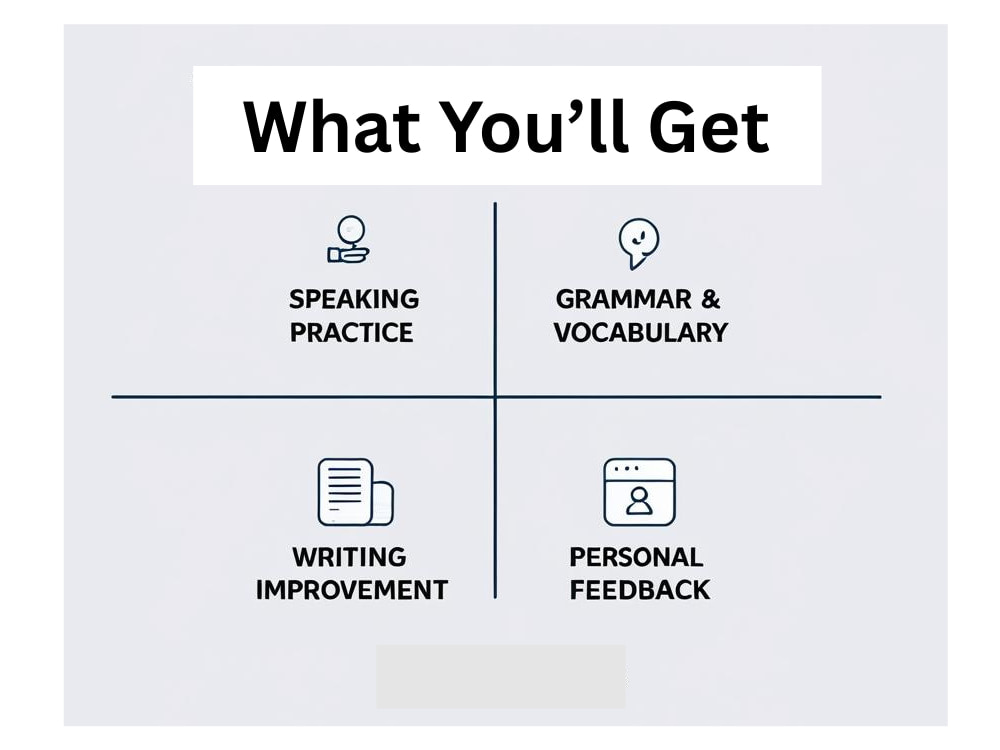 What You'll Get

SPEAKING PRACTICE

GRAMMAR & VOCABULARY

WRITING IMPROVEMENT

PERSONAL FEEDBACK